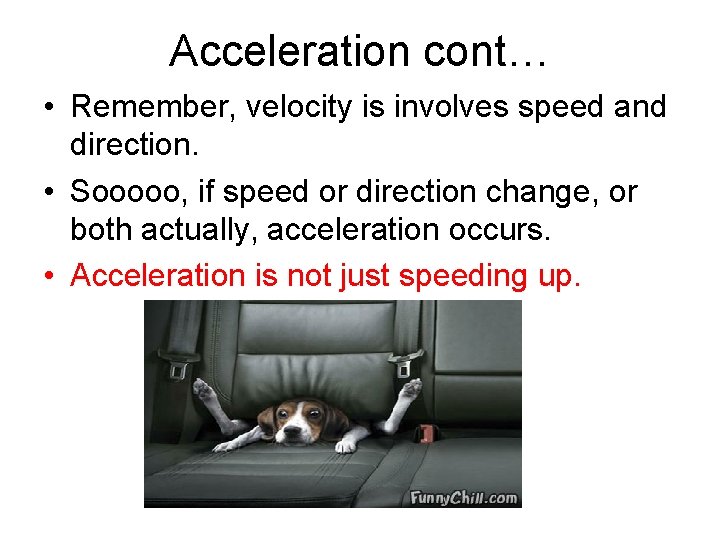 Acceleration cont…

• Remember, velocity is involves speed and direction.

• Sooooo, if speed or direction change, or both actually, acceleration occurs.

• Acceleration is not just speeding up.

FunnyChill.com